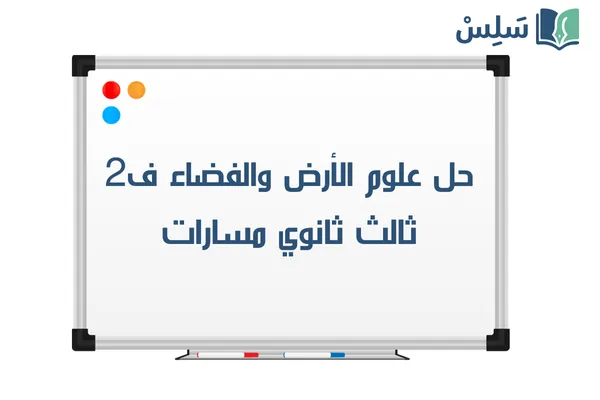 سَلِسْ

حل علوم الأرض والفضاء ف2
ثالث ثانوي مسارات